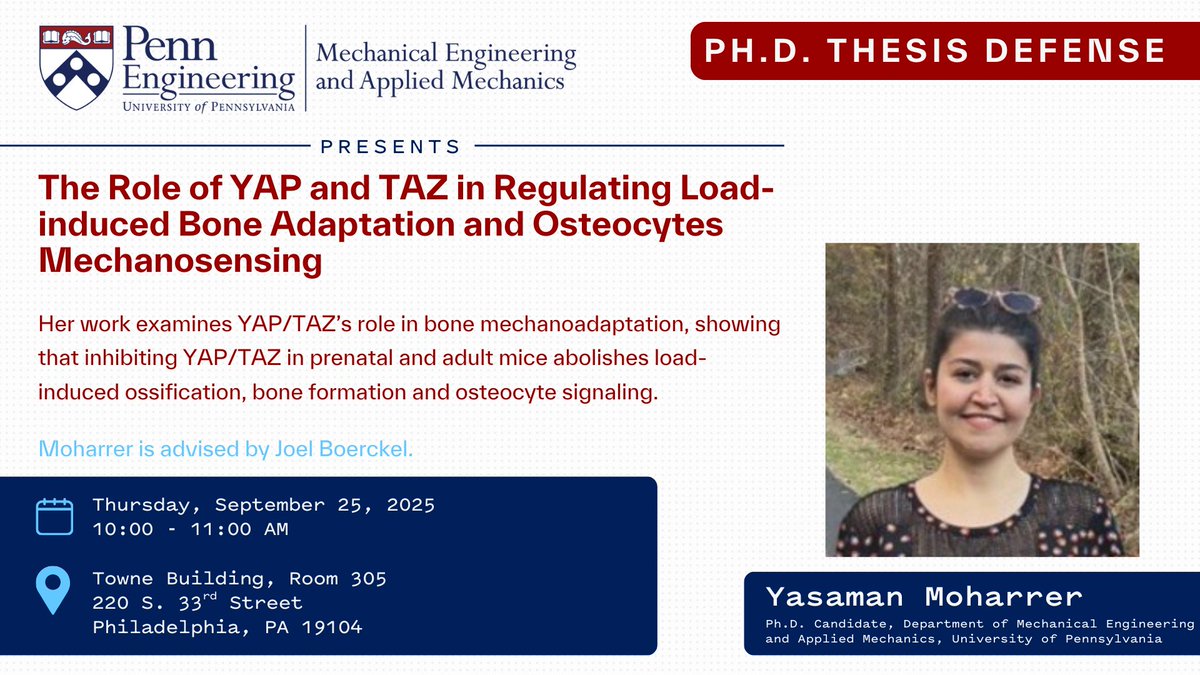 Penn Engineering
UNIVERSITY of PENNSYLVANIA

Mechanical Engineering and Applied Mechanics

PH.D. THESIS DEFENSE

PRESENTS

The Role of YAP and TAZ in Regulating Load-induced Bone Adaptation and Osteocytes Mechanosensing

Her work examines YAP/TAZ's role in bone mechanoadaptation, showing that inhibiting YAP/TAZ in prenatal and adult mice abolishes load-induced ossification, bone formation and osteocyte signaling.

Moharrer is advised by Joel Boerckel.

Thursday, September 25, 2025
10:00 - 11:00 AM

Towne Building, Room 305
220 S. 33$^{rd}$ Street
Philadelphia, PA 19104

Yasaman Moharrer

Ph.D. Candidate, Department of Mechanical Engineering and Applied Mechanics, University of Pennsylvania